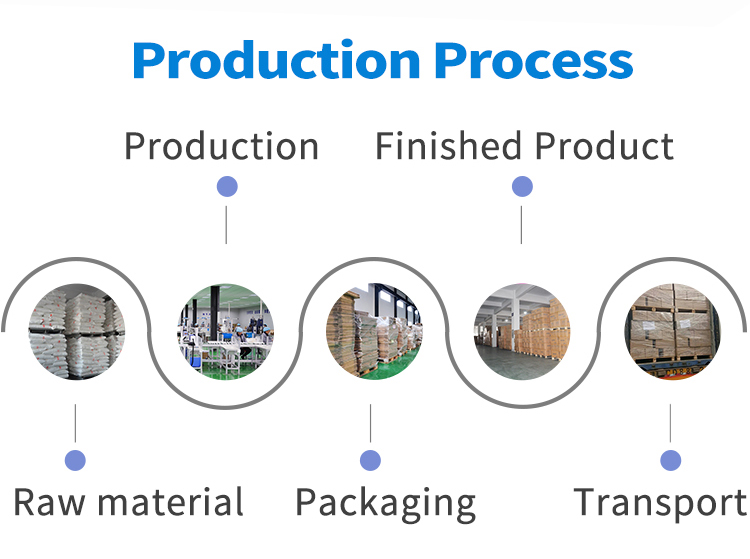 Production Process

Production

Finished Product

Raw material

Packaging

Transport